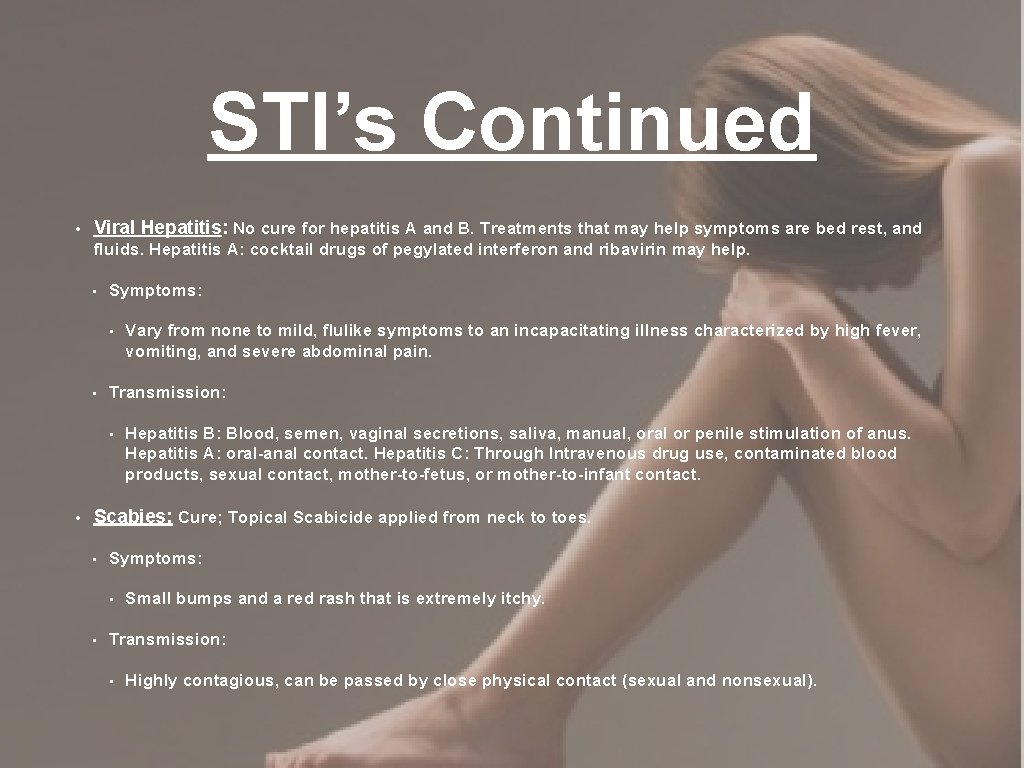 STI's Continued

• Viral Hepatitis: No cure for hepatitis A and B. Treatments that may help symptoms are bed rest, and fluids. Hepatitis A: cocktail drugs of pegylated interferon and ribavirin may help.

• Symptoms:

• Vary from none to mild, flulike symptoms to an incapacitating illness characterized by high fever, vomiting, and severe abdominal pain.

• Transmission:

• Hepatitis B: Blood, semen, vaginal secretions, saliva, manual, oral or penile stimulation of anus. Hepatitis A: oral-anal contact. Hepatitis C: Through Intravenous drug use, contaminated blood products, sexual contact, mother-to-fetus, or mother-to-infant contact.

• Scabies: Cure; Topical Scabicide applied from neck to toes.

• Symptoms:

• Small bumps and a red rash that is extremely itchy.

• Transmission:

• Highly contagious, can be passed by close physical contact (sexual and nonsexual).